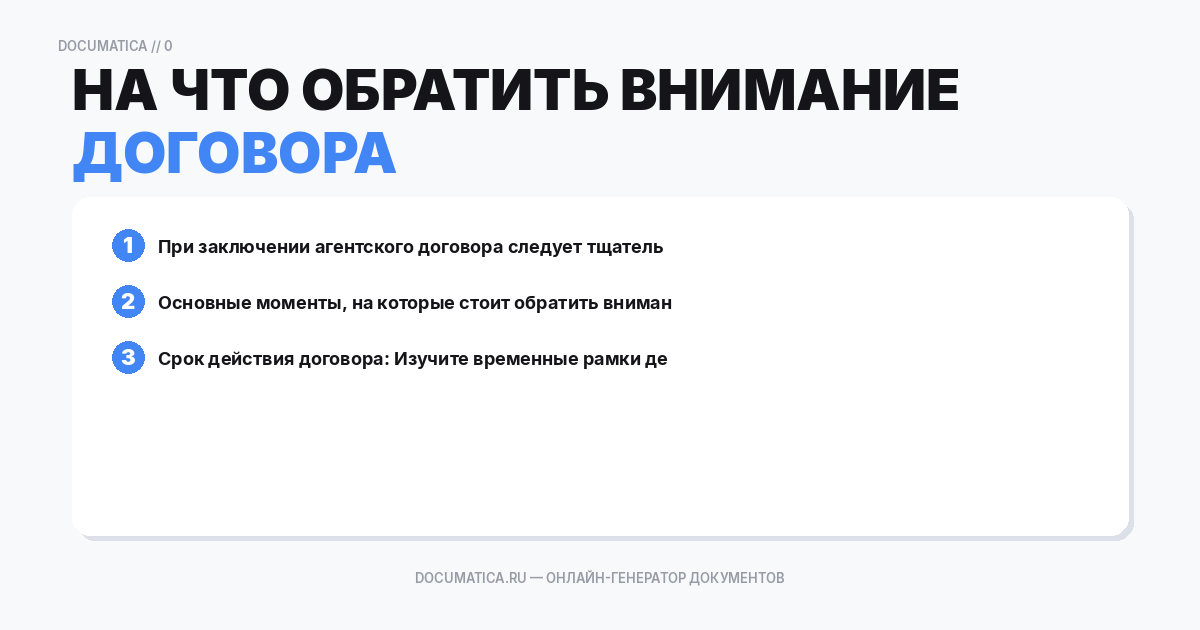 DOCUMATICA // 0

НА ЧТО ОБРАТИТЬ ВНИМАНИЕ ДОГОВОРА

1 При заключении агентского договора следует тщатель

2 Основные моменты, на которые стоит обратить вниман

3 Срок действия договора: Изучите временные рамки де

DOCUMATICA.RU — ОНЛАЙН-ГЕНЕРАТОР ДОКУМЕНТОВ